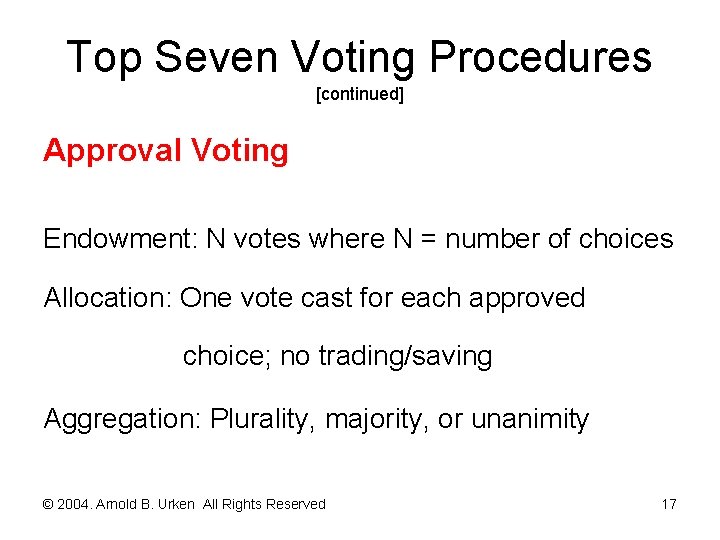 Top Seven Voting Procedures
[continued]

Approval Voting

Endowment: N votes where N = number of choices

Allocation: One vote cast for each approved choice; no trading/saving

Aggregation: Plurality, majority, or unanimity

© 2004. Arnold B. Urken All Rights Reserved

17